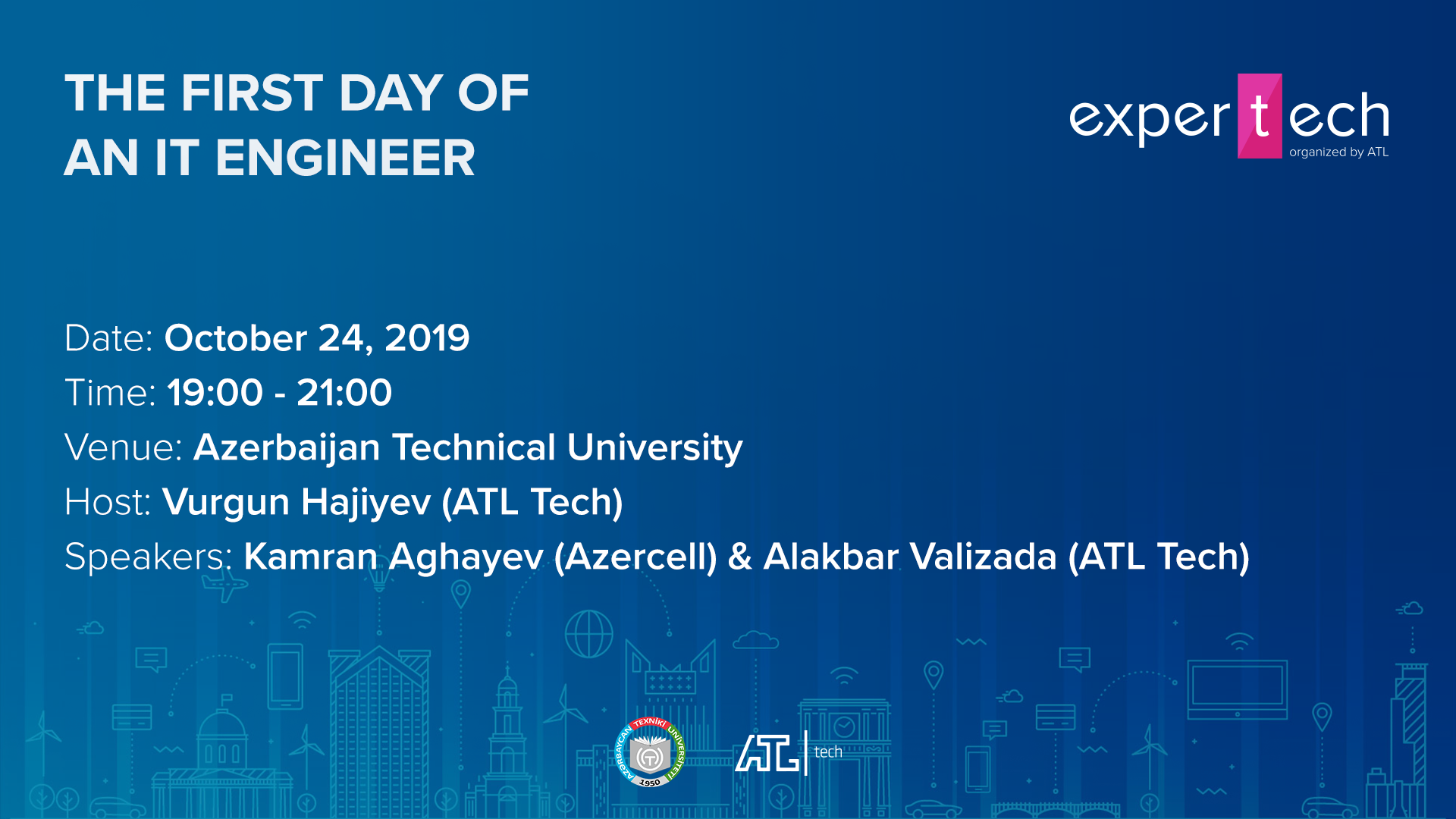 THE FIRST DAY OF AN IT ENGINEER

expertech
organized by ATL

Date: October 24, 2019
Time: 19:00 - 21:00
Venue: Azerbaijan Technical University
Host: Vurgun Hajiyev (ATL Tech)
Speakers: Kamran Aghayev (Azercell) & Alakbar Valizada (ATL Tech)

AZƏRBAYCAN TEXNİKİ UNİVERSİTETİ 1950

ATL tech